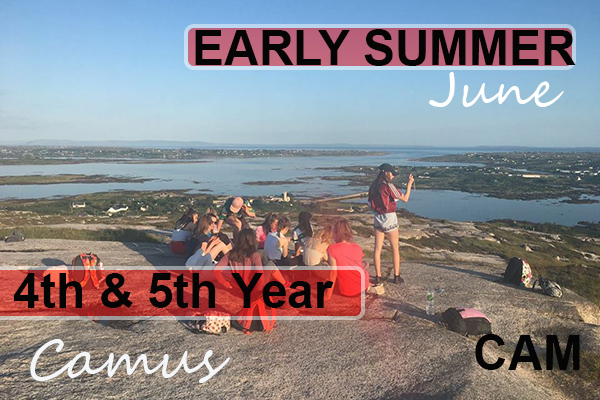 EARLY SUMMER
June

4th & 5th Year

Camus

CAM